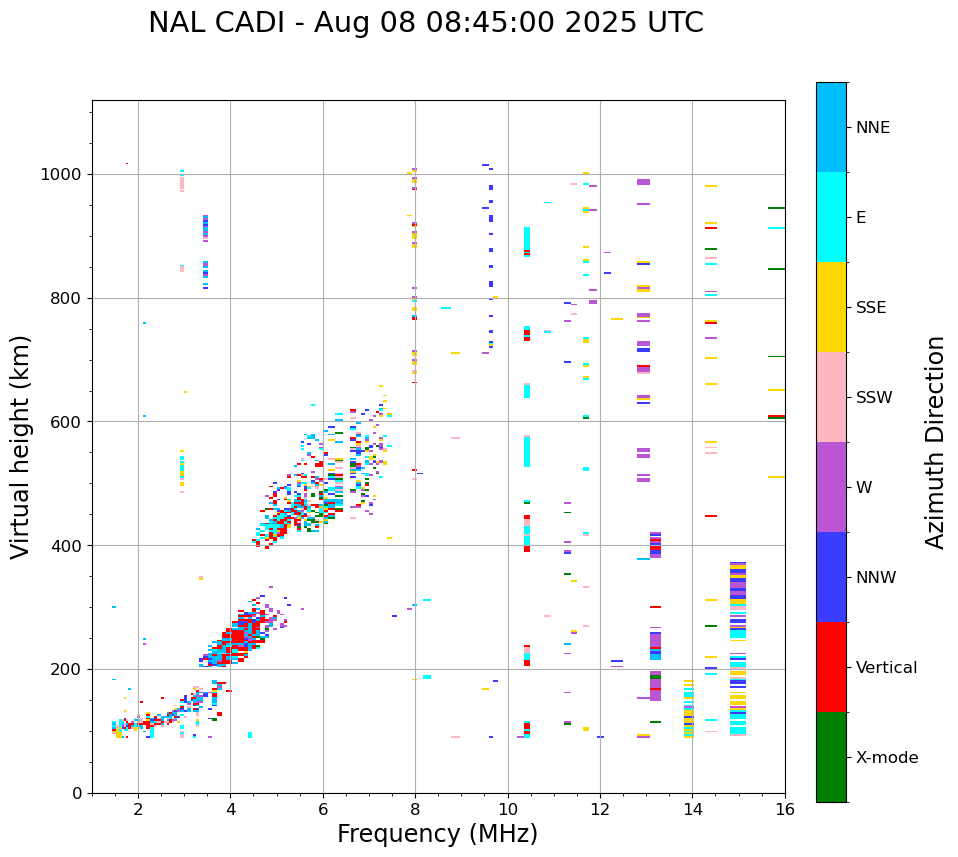 NAL CADI - Aug 08 08:45:00 2025 UTC

Virtual height (km)

1000
800
600
400
200
0

2
4
6
8
10
12
14
16

Frequency (MHz)

NNE
E
SSE
SSW
W
NNW
Vertical
X-mode

Azimuth Direction